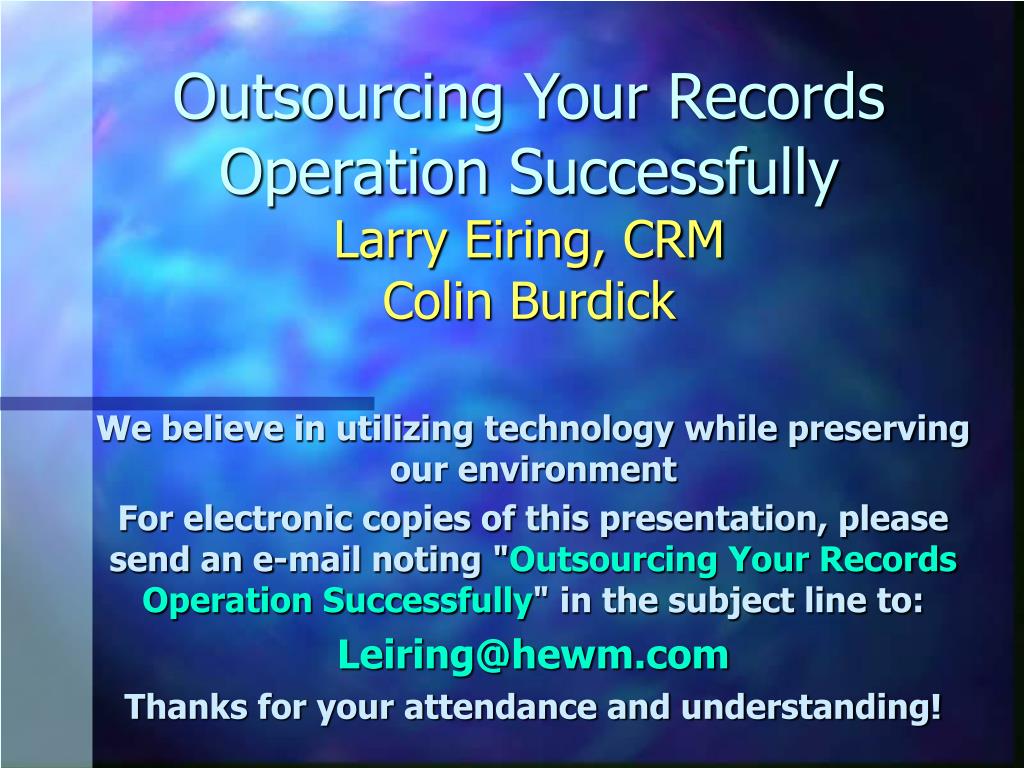 Outsourcing Your Records Operation Successfully
Larry Eiring, CRM
Colin Burdick

We believe in utilizing technology while preserving our environment

For electronic copies of this presentation, please send an e-mail noting "Outsourcing Your Records Operation Successfully" in the subject line to:

Leiring@hewm.com

Thanks for your attendance and understanding!